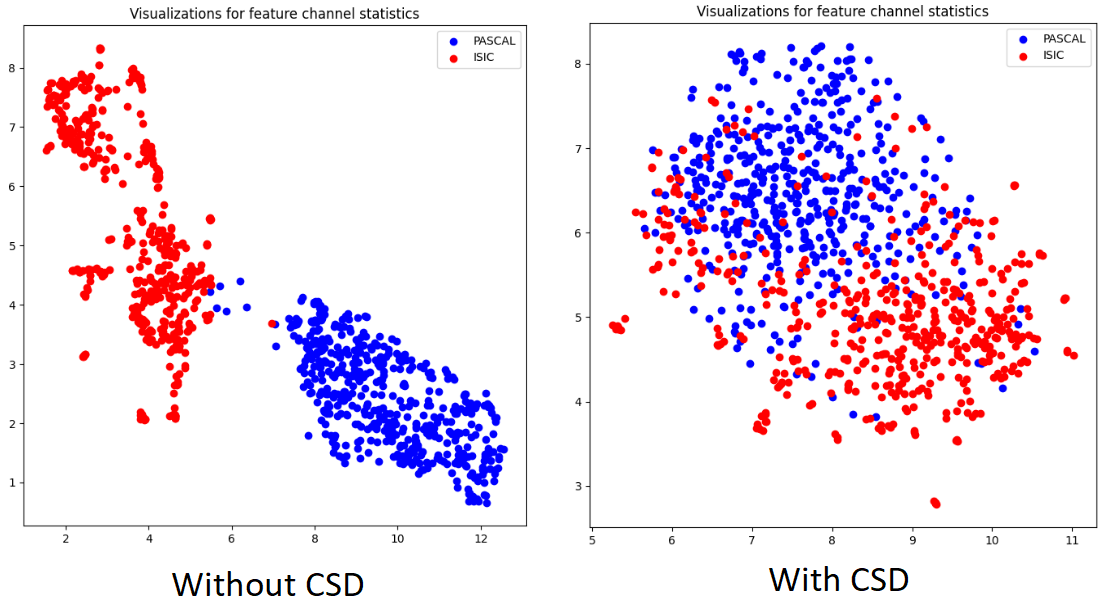 Visualizations for feature channel statistics

PASCAL
ISIC

8
7
6
5
4
3
2
1

2 4 6 8 10 12

Without CSD

Visualizations for feature channel statistics

PASCAL
ISIC

8
7
6
5
4
3

5 6 7 8 9 10 11

With CSD